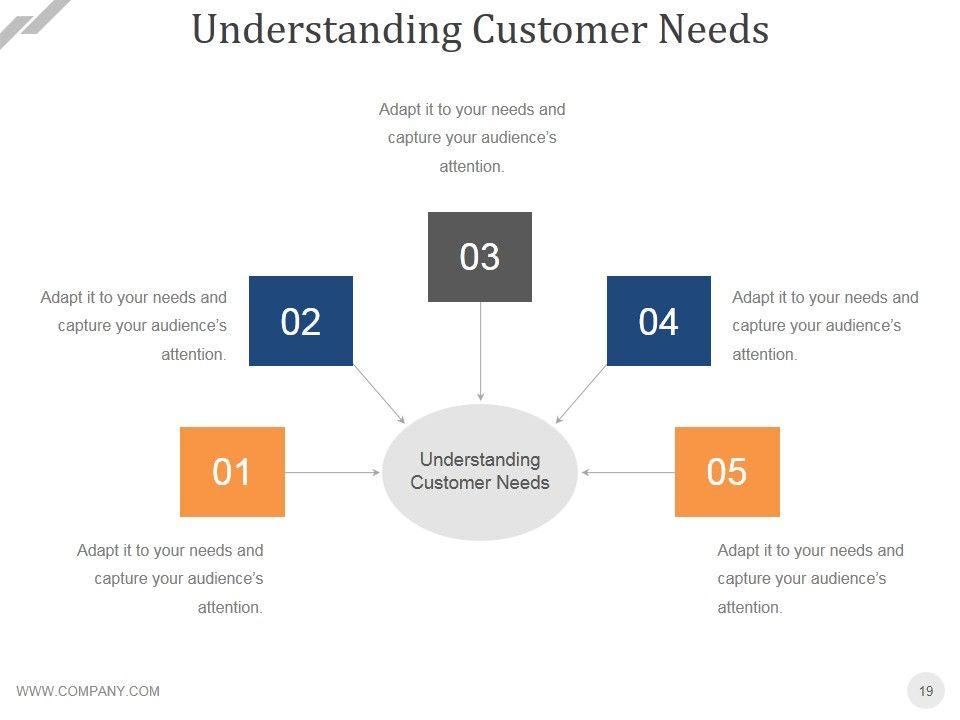 Understanding Customer Needs

Adapt it to your needs and capture your audience's attention.

03

Adapt it to your needs and capture your audience's attention.

02

04

Adapt it to your needs and capture your audience's attention.

01

Understanding Customer Needs

05

Adapt it to your needs and capture your audience's attention.

Adapt it to your needs and capture your audience's attention.

WWW.COMPANY.COM

19